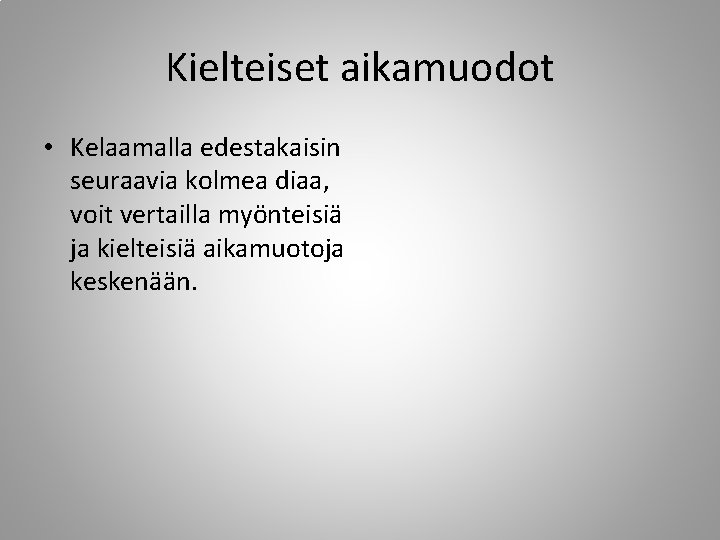 Kielteiset aikamuodot

• Kelaamalla edestakaisin seuraavia kolmea diaa, voit vertailla myönteisiä ja kielteisiä aikamuotoja keskenään.